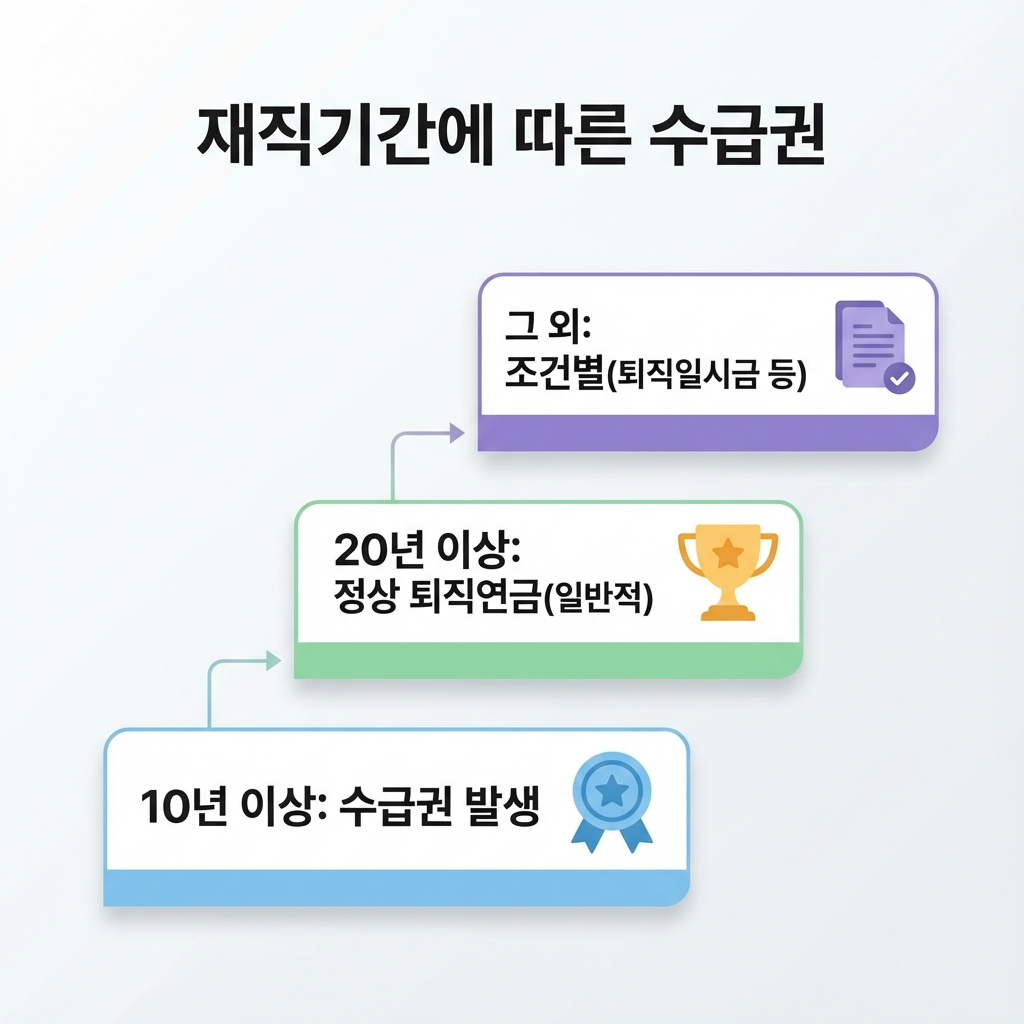 재직기간에 따른 수급권

그 외:
조건별(퇴직일시금 등)

20년 이상:
정상 퇴직연금(일반적)

10년 이상: 수급권 발생